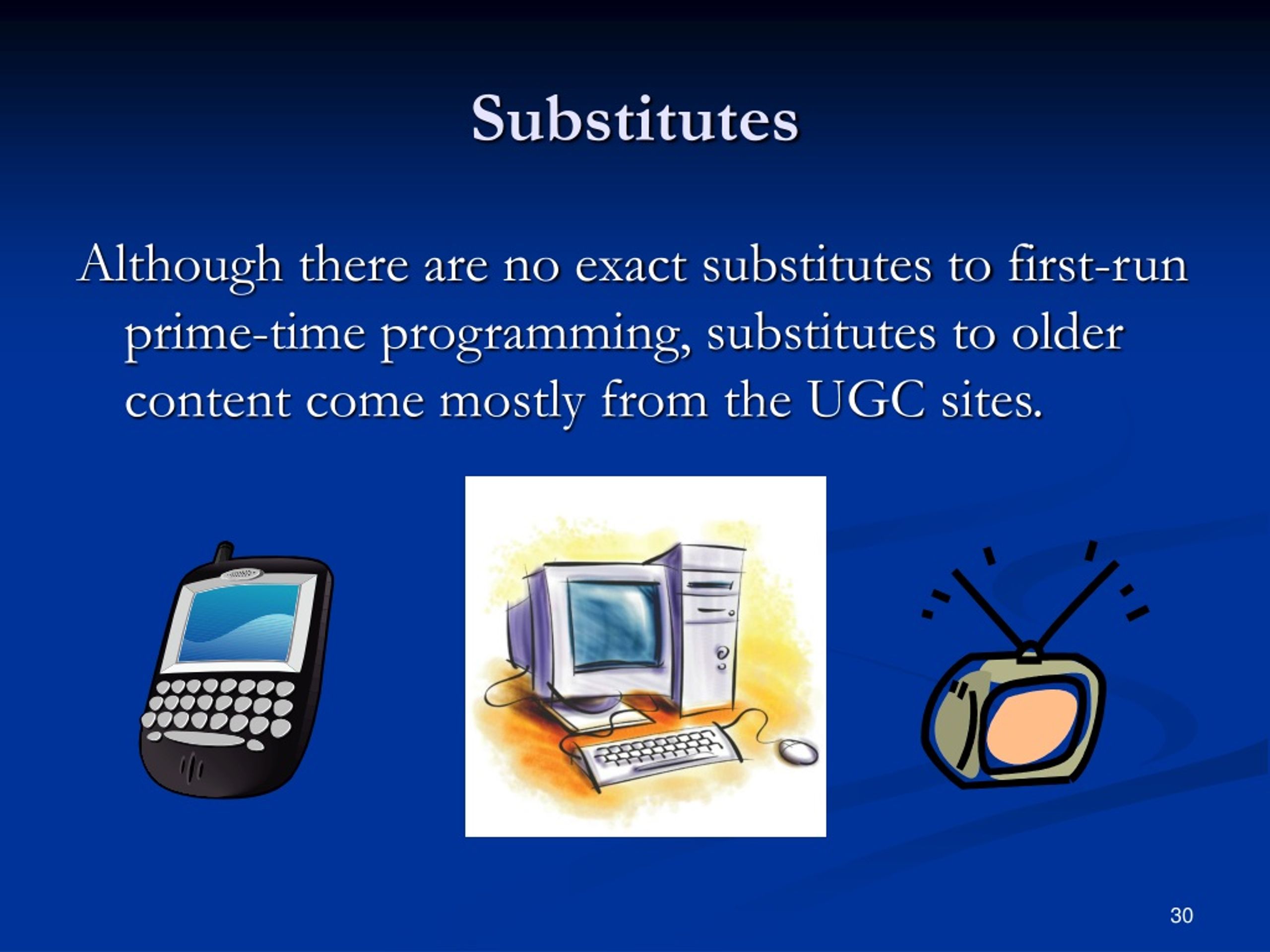 Substitutes

Although there are no exact substitutes to first-run prime-time programming, substitutes to older content come mostly from the UGC sites.

30